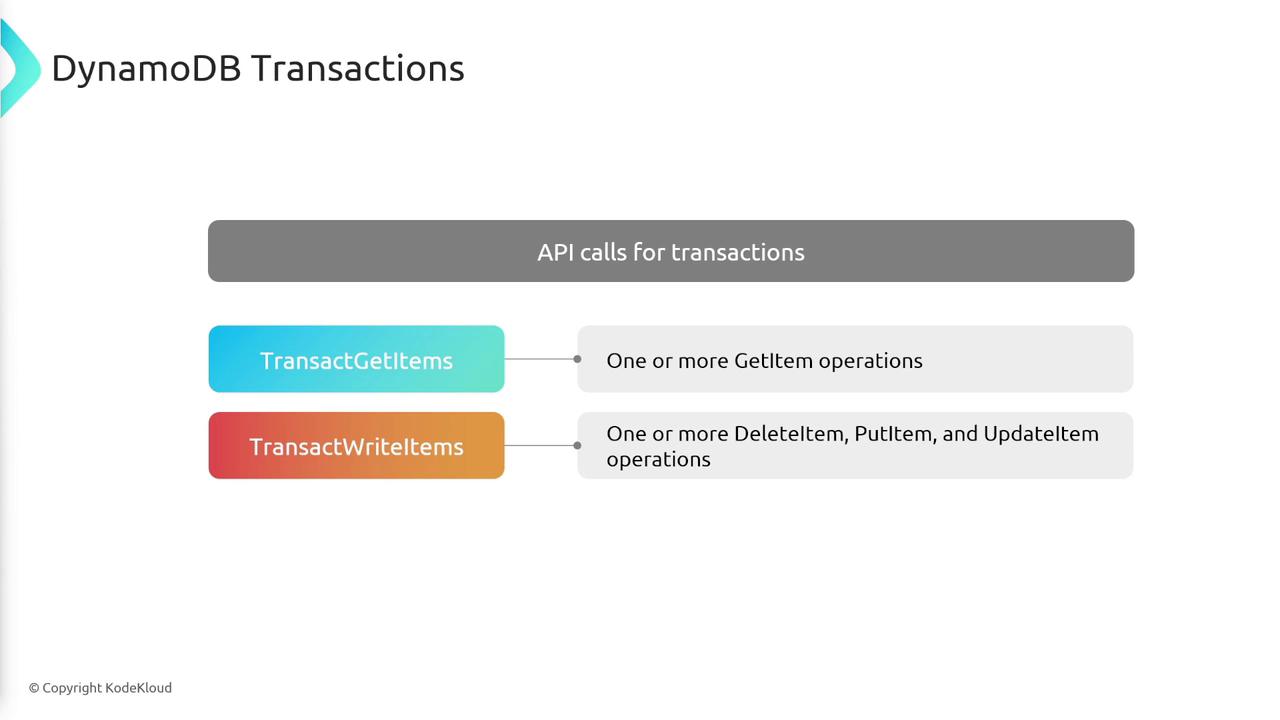 DynamoDB Transactions

API calls for transactions

TransactGetItems

One or more GetItem operations

TransactWriteItems

One or more DeleteItem, PutItem, and UpdateItem operations

© Copyright KodeKloud